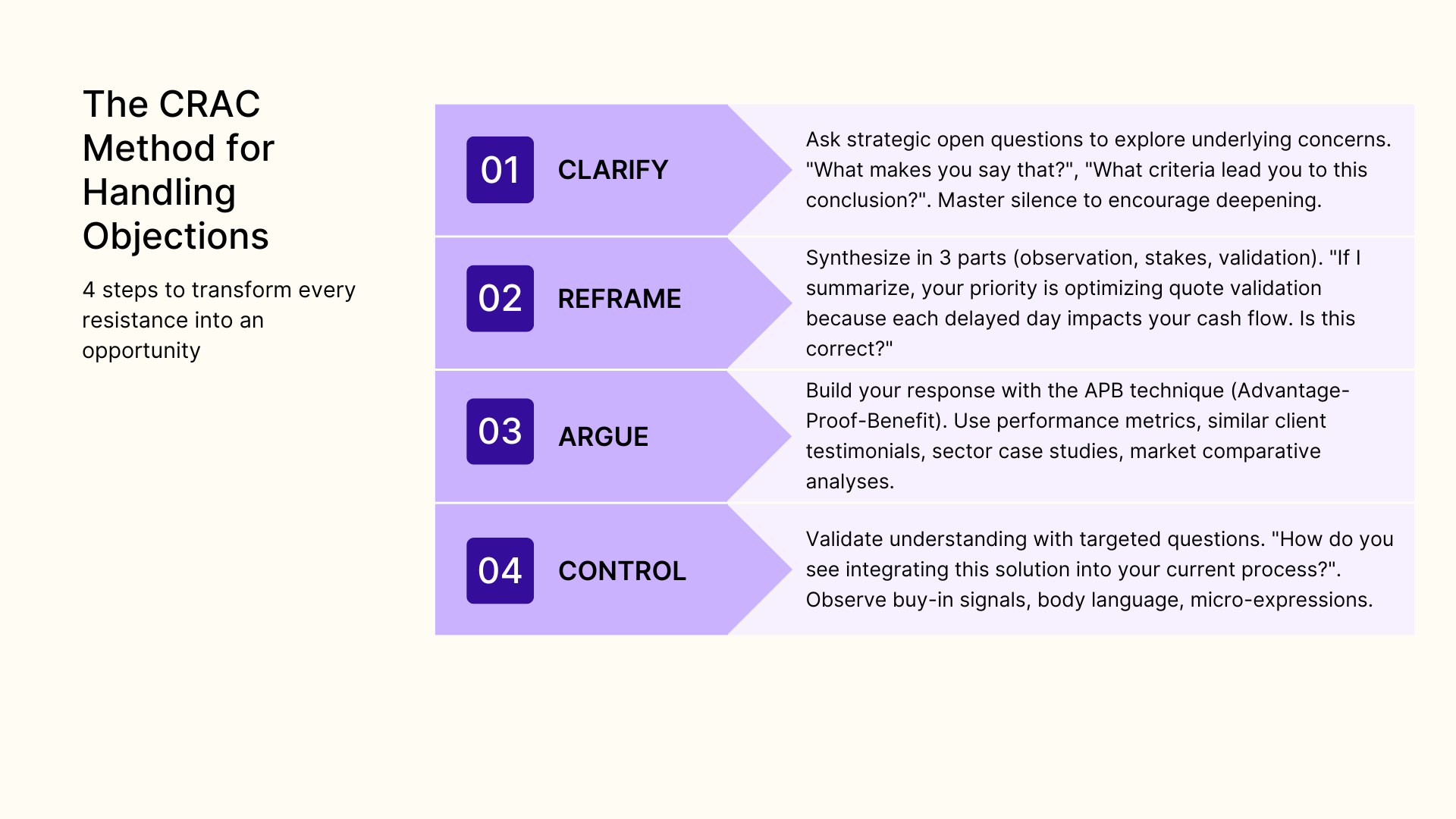 The CRAC Method for Handling Objections

4 steps to transform every resistance into an opportunity

01 CLARIFY

Ask strategic open questions to explore underlying concerns. "What makes you say that?", "What criteria lead you to this conclusion?". Master silence to encourage deepening.

02 REFRAME

Synthesize in 3 parts (observation, stakes, validation). "If I summarize, your priority is optimizing quote validation because each delayed day impacts your cash flow. Is this correct?"

03 ARGUE

Build your response with the APB technique (Advantage-Proof-Benefit). Use performance metrics, similar client testimonials, sector case studies, market comparative analyses.

04 CONTROL

Validate understanding with targeted questions. "How do you see integrating this solution into your current process?". Observe buy-in signals, body language, micro-expressions.